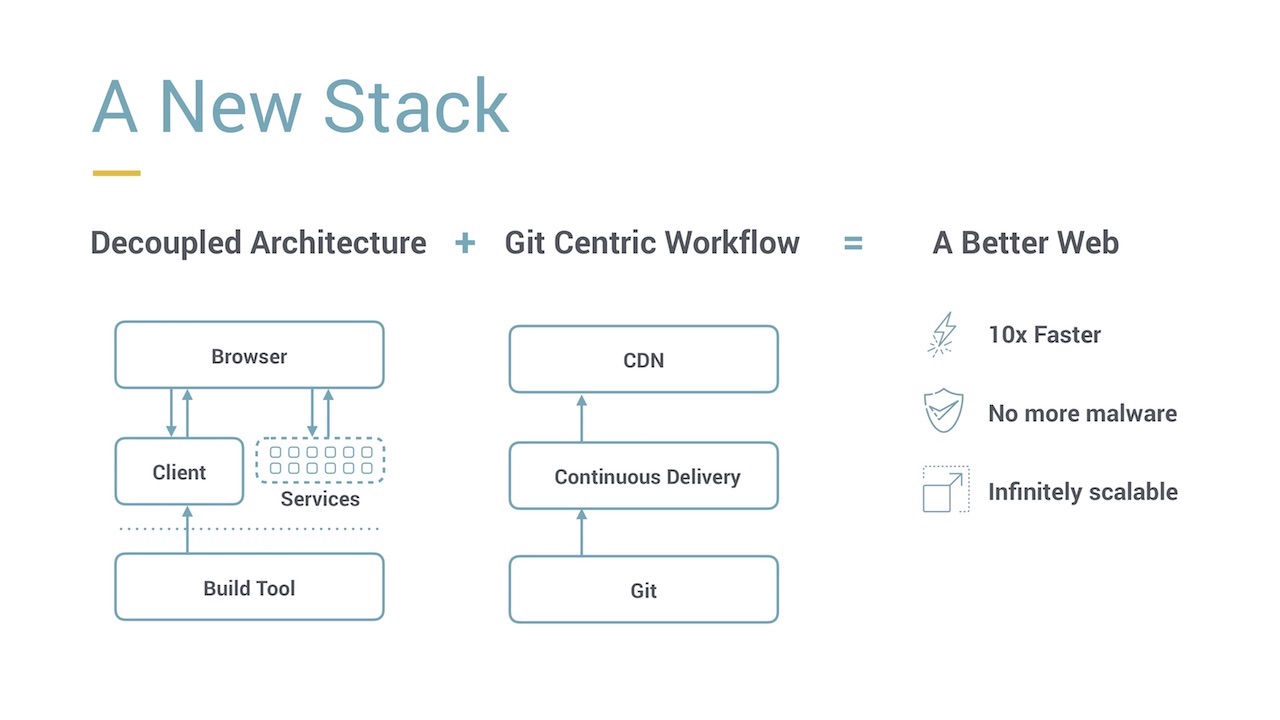 A New Stack

Decoupled Architecture + Git Centric Workflow = A Better Web

Browser

Client

Services

Build Tool

CDN

Continuous Delivery

Git

10x Faster

No more malware

Infinitely scalable